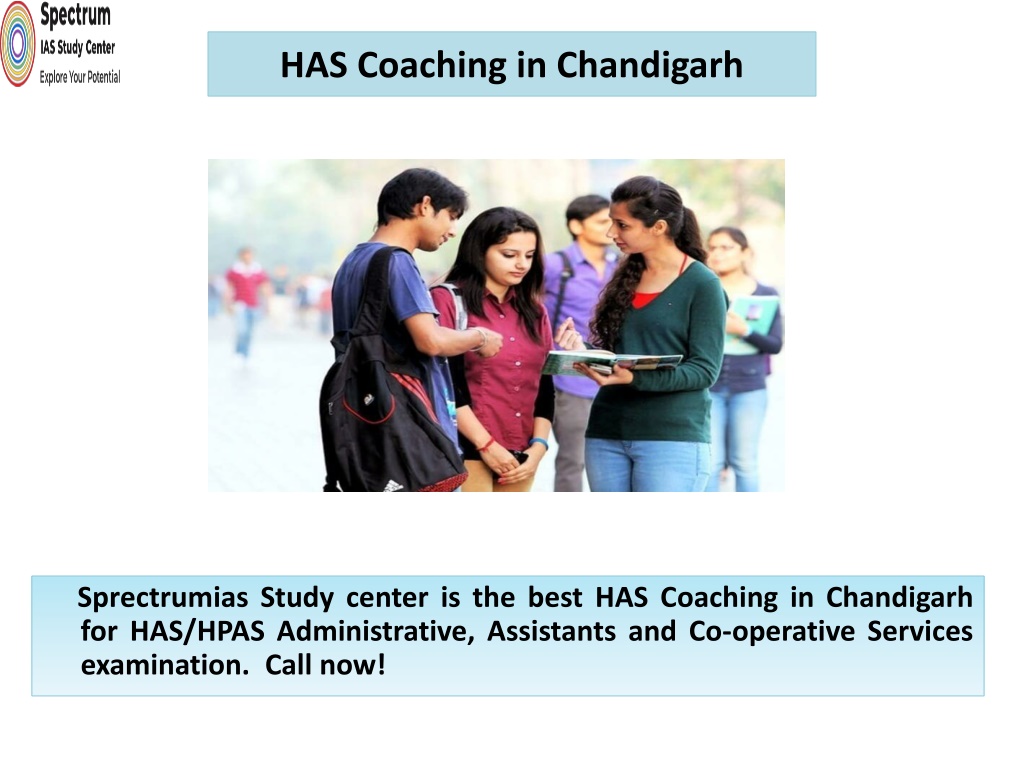 Spectrum
IAS Study Center
Explore Your Potential

HAS Coaching in Chandigarh

Sprectrumias Study center is the best HAS Coaching in Chandigarh for HAS/HPAS Administrative, Assistants and Co-operative Services examination. Call now!